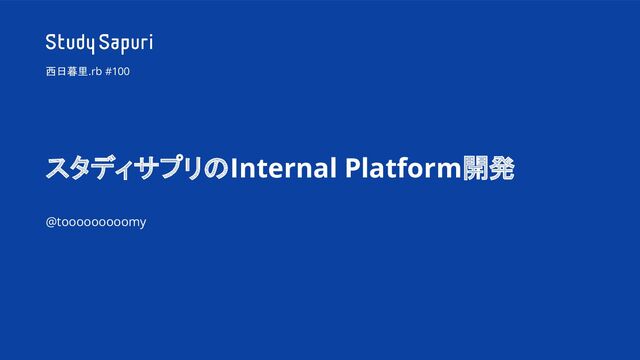 Study Sapuri

西日暮里.rb #100

スタディサプリのInternal Platform開発

@tooooooooomy